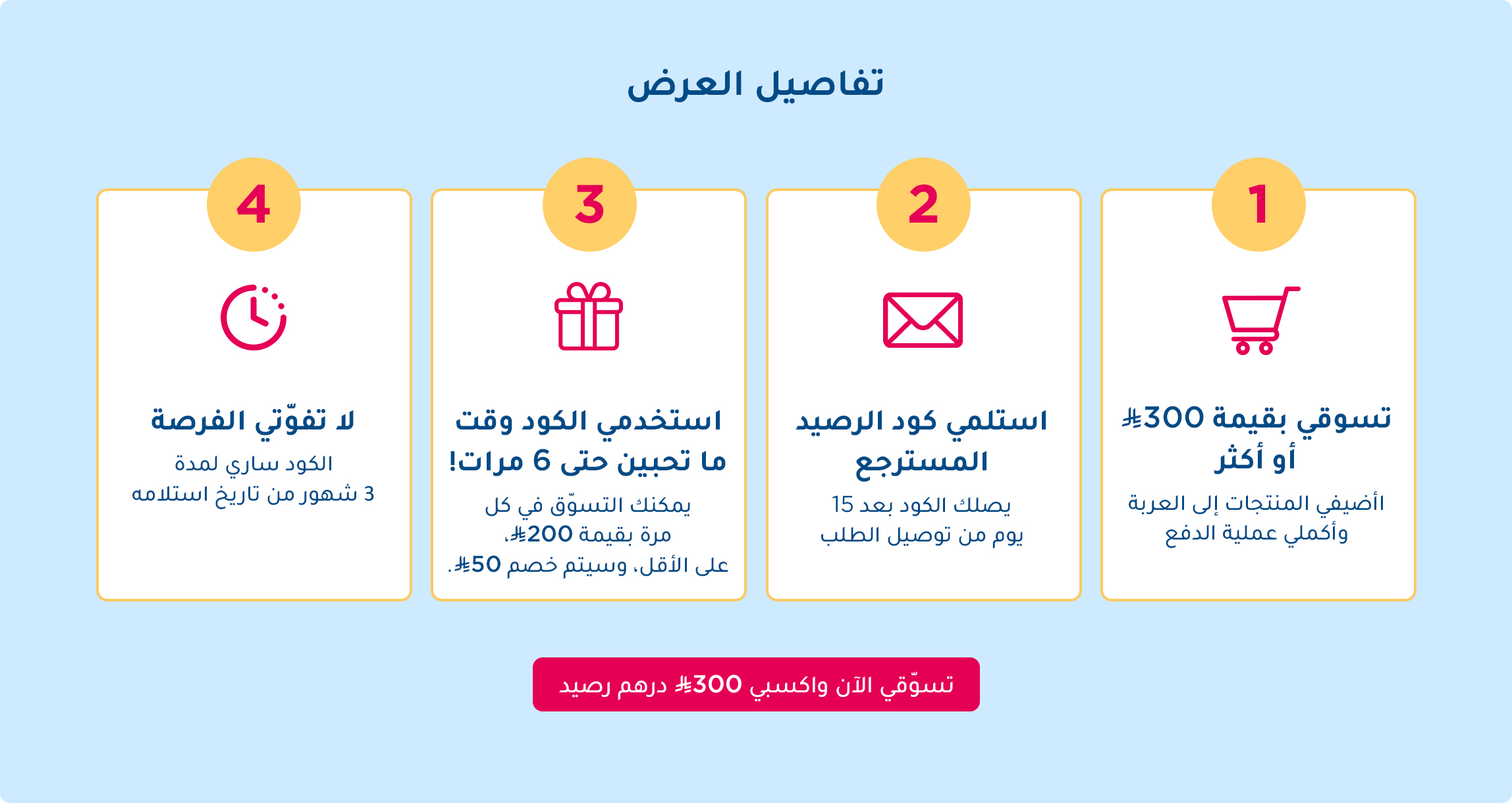 تفاصيل العرض

1

تسوقي بقيمة 300⃁ أو أكثر

أضيفي المنتجات إلى العربة وأكملي عملية الدفع

2

استلمي كود الرصيد المسترجع

يصلك الكود بعد 15 يوم من توصيل الطلب

3

استخدمي الكود وقت ما تحبين حتى 6 مرات!

يمكنك التسوّق في كل مرة بقيمة 200⃁، على الأقل، وسيتم خصم 50⃁.

4

لا تفوّتي الفرصة

الكود ساري لمدة 3 شهور من تاريخ استلامه

تسوّقي الآن واكسبي 300⃁ درهم رصيد